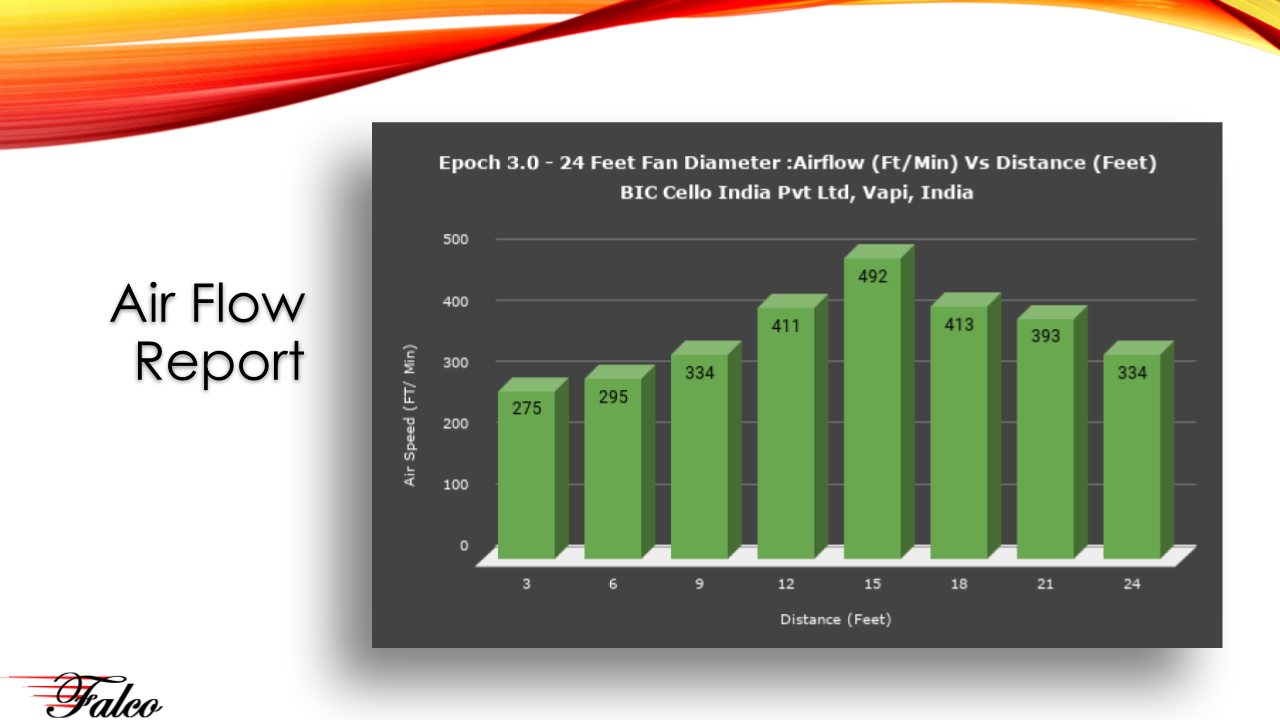 Air Flow Report

Epoch 3.0 - 24 Feet Fan Diameter :Airflow (Ft/Min) Vs Distance (Feet)
BIC Cello India Pvt Ltd, Vapi, India

Air Speed (FT/ Min)

500
400
300
200
100
0

275
295
334
411
492
413
393
334

3
6
9
12
15
18
21
24

Distance (Feet)

Falco